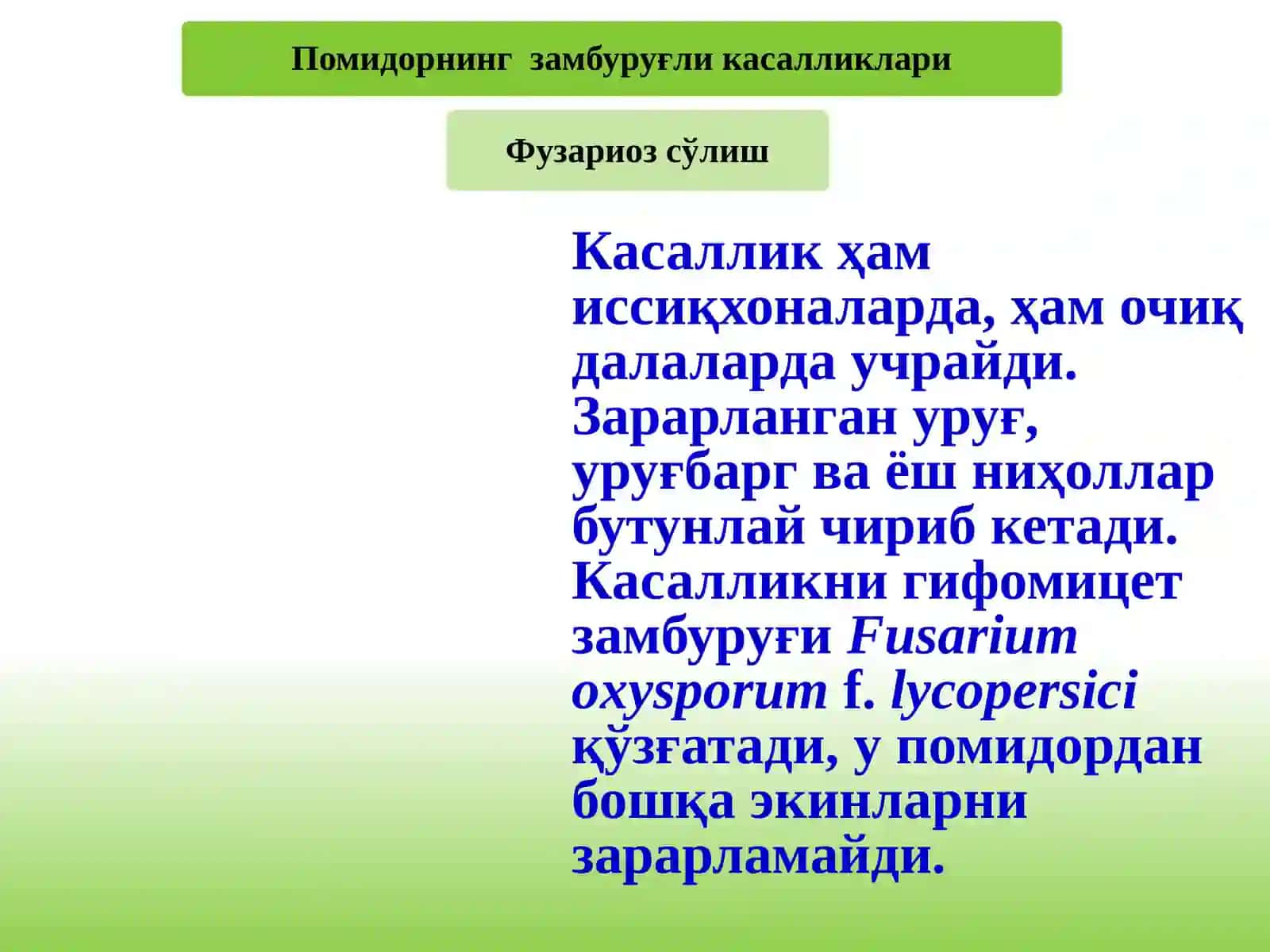 Помидорнинг замбуруғли касалликлари

Фузариоз сўлиш

Касаллик ҳам иссиқхоналарда, ҳам очиқ далаларда учрайди. Зарарланган уруғ, уруғбарг ва ёш ниҳоллар бутунлай чириб кетади. Касалликни гифомицет замбуруғи Fusarium oxysporum f. lycopersici қўзғатади, у помидордан бошқа экинларни зарарламайди.